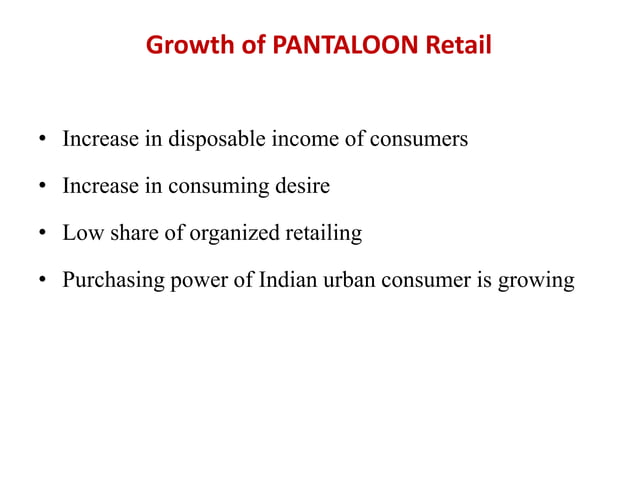 Growth of PANTALOON Retail

• Increase in disposable income of consumers
• Increase in consuming desire
• Low share of organized retailing
• Purchasing power of Indian urban consumer is growing